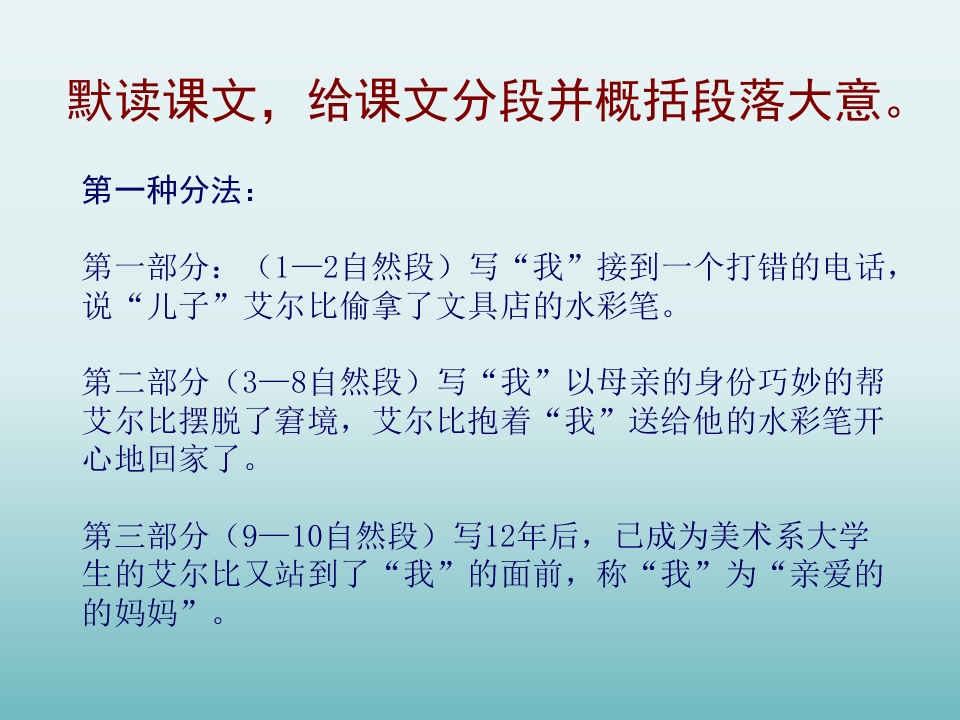 默读课文，给课文分段并概括段落大意。

第一种分法：

第一部分：（1—2自然段）写“我”接到一个打错的电话，说“儿子”艾尔比偷拿了文具店的水彩笔。

第二部分（3—8自然段）写“我”以母亲的身份巧妙的帮艾尔比摆脱了窘境，艾尔比抱着“我”送给他的水彩笔开心地回家了。

第三部分（9—10自然段）写12年后，已成为美术系大学生的艾尔比又站到了“我”的面前，称“我”为“亲爱的的妈妈”。